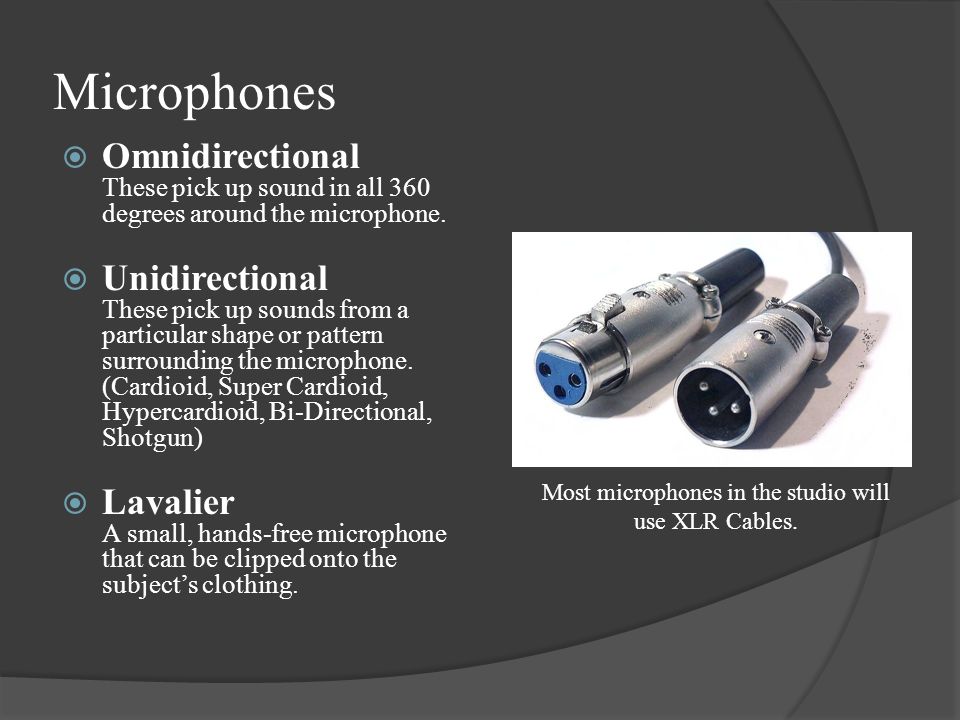 Microphones

Omnidirectional
These pick up sound in all 360 degrees around the microphone.

Unidirectional
These pick up sounds from a particular shape or pattern surrounding the microphone. (Cardioid, Super Cardioid, Hypercardioid, Bi-Directional, Shotgun)

Lavalier
A small, hands-free microphone that can be clipped onto the subject's clothing.

Most microphones in the studio will use XLR Cables.